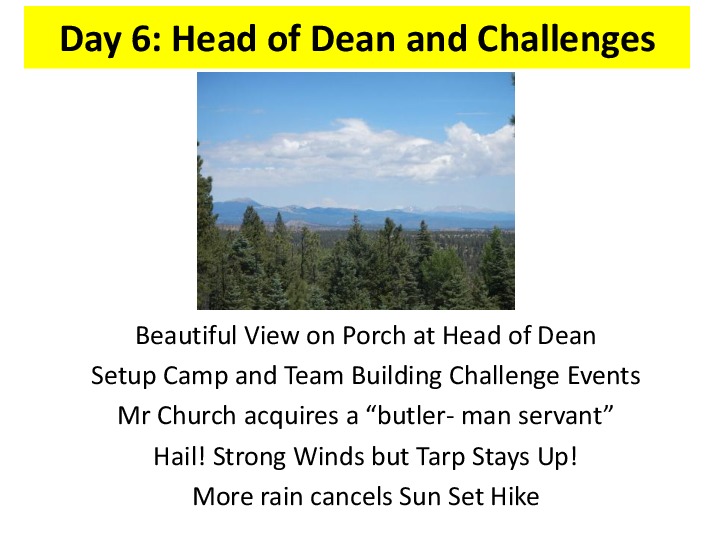 Day 6: Head of Dean and Challenges

Beautiful View on Porch at Head of Dean

Setup Camp and Team Building Challenge Events

Mr Church acquires a “butler- man servant”

Hail! Strong Winds but Tarp Stays Up!

More rain cancels Sun Set Hike